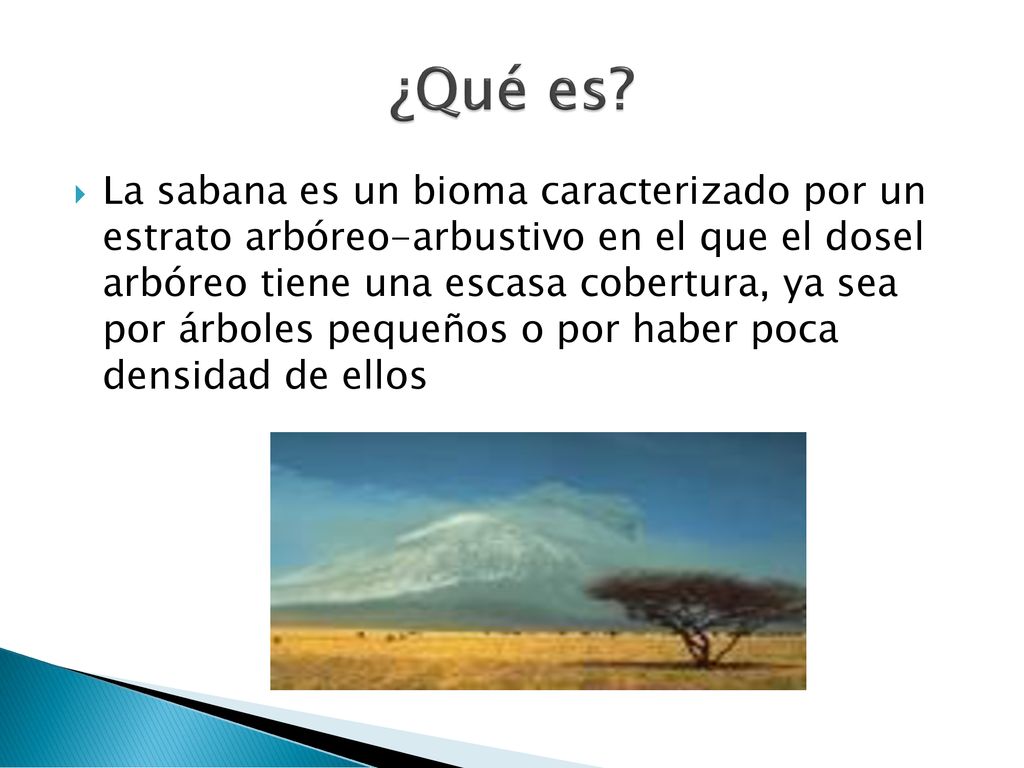 ¿Qué es?

La sabana es un bioma caracterizado por un estrato arbóreo-arbustivo en el que el dosel arbóreo tiene una escasa cobertura, ya sea por árboles pequeños o por haber poca densidad de ellos